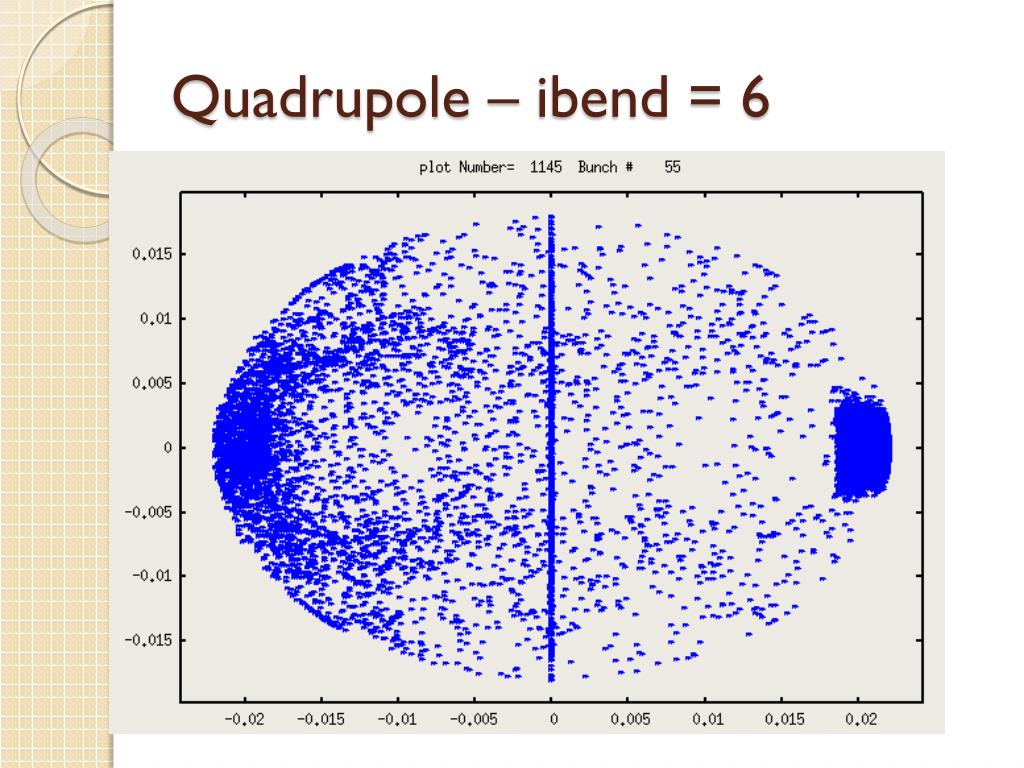 Quadrupole – ibend = 6

plot Number= 1145 Bunch # 55

0.015
0.01
0.005
0
-0.005
-0.01
-0.015

-0.02 -0.015 -0.01 -0.005 0 0.005 0.01 0.015 0.02